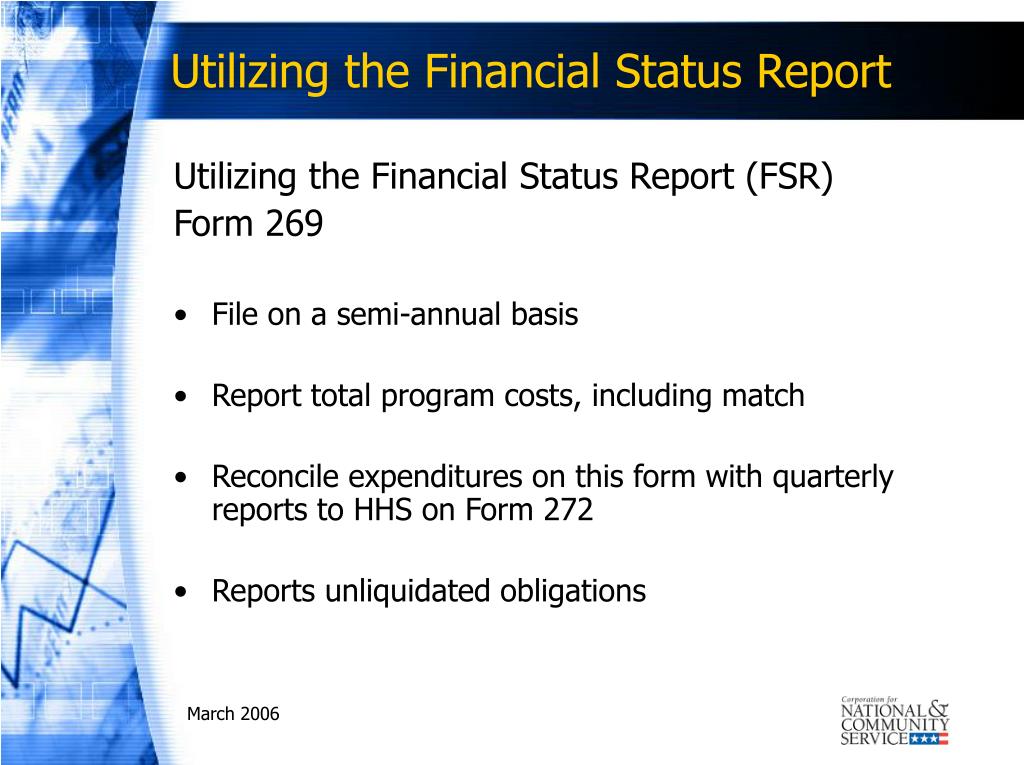 Utilizing the Financial Status Report

Utilizing the Financial Status Report (FSR) Form 269

• File on a semi-annual basis

• Report total program costs, including match

• Reconcile expenditures on this form with quarterly reports to HHS on Form 272

• Reports unliquidated obligations

March 2006

Corporation for NATIONAL & COMMUNITY SERVICE